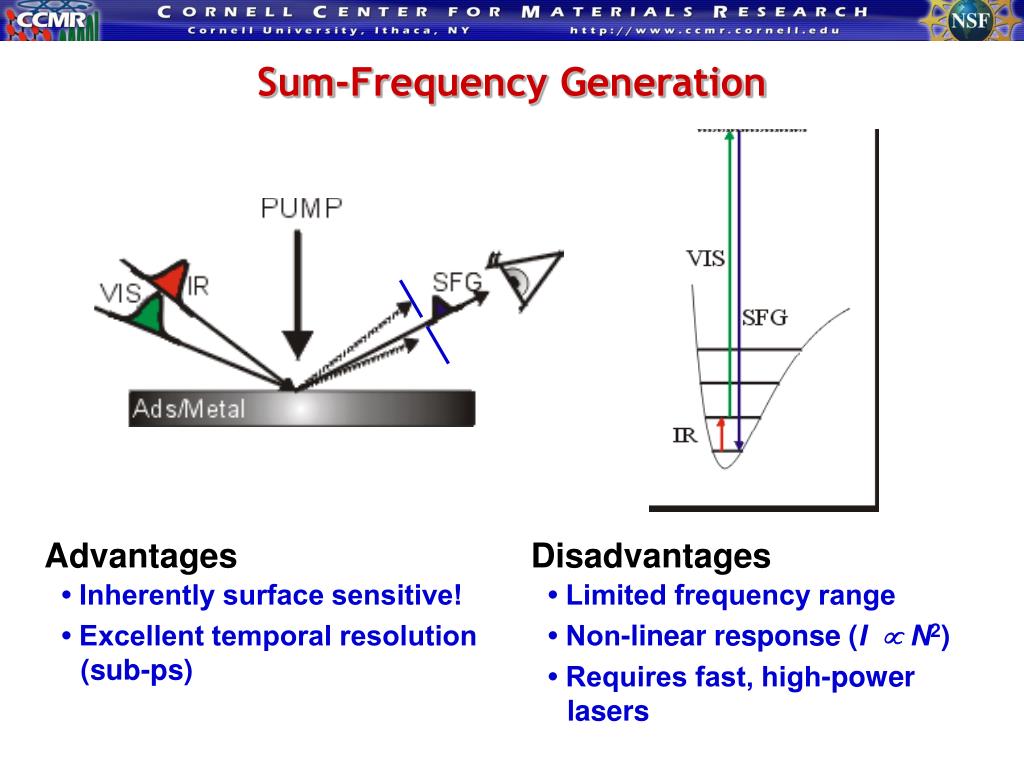 CCMR CORNELL CENTER FOR MATERIALS RESEARCH
Cornell University, Ithaca, NY http://www.ccmr.cornell.edu
NSF

Sum-Frequency Generation

PUMP
VIS
IR
SFG
Ads/Metal

VIS
SFG
IR

Advantages
• Inherently surface sensitive!
• Excellent temporal resolution (sub-ps)

Disadvantages
• Limited frequency range
• Non-linear response ($I \propto N^2$)
• Requires fast, high-power lasers